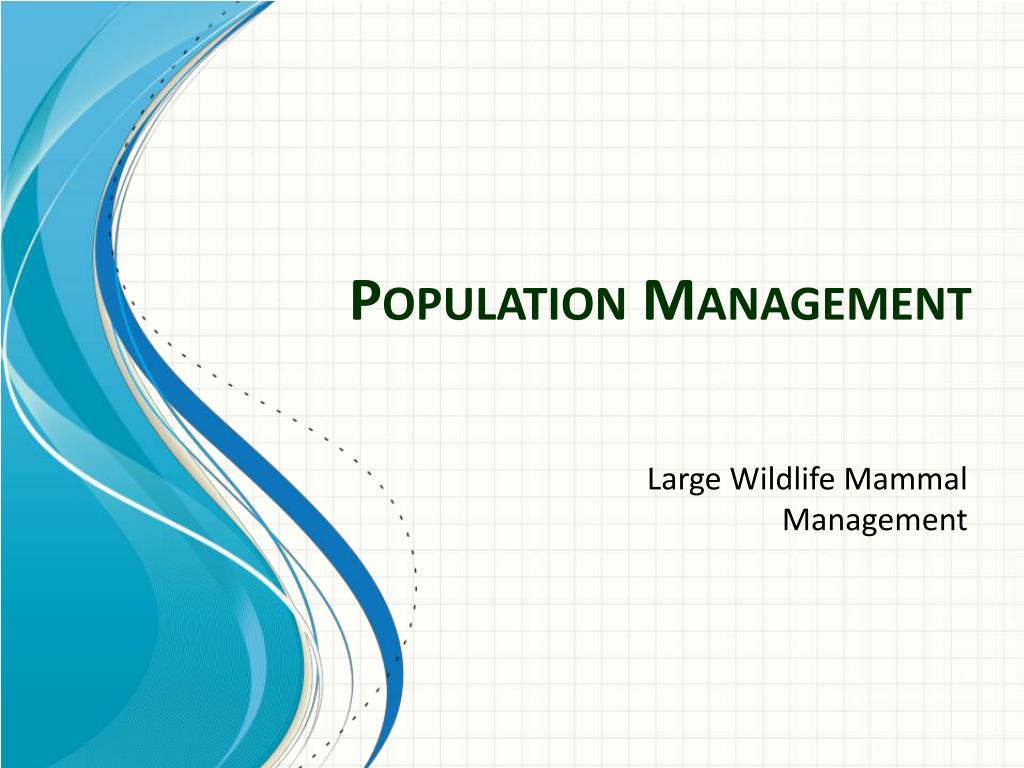 POPULATION MANAGEMENT

Large Wildlife Mammal Management